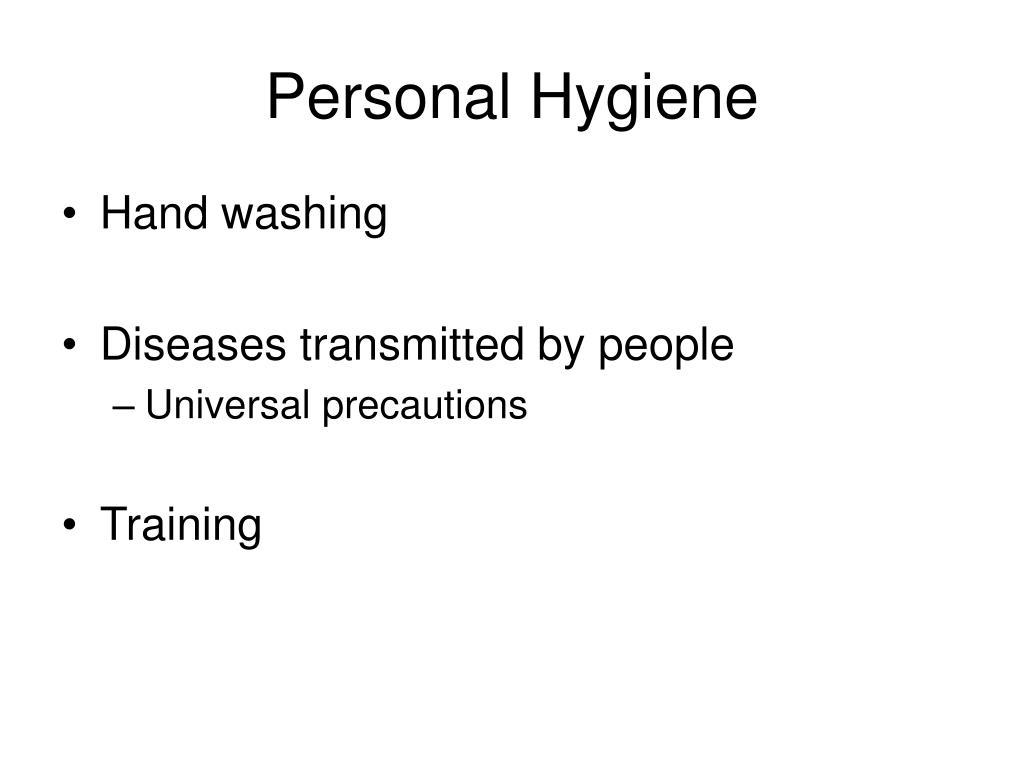 Personal Hygiene

• Hand washing

• Diseases transmitted by people
– Universal precautions

• Training